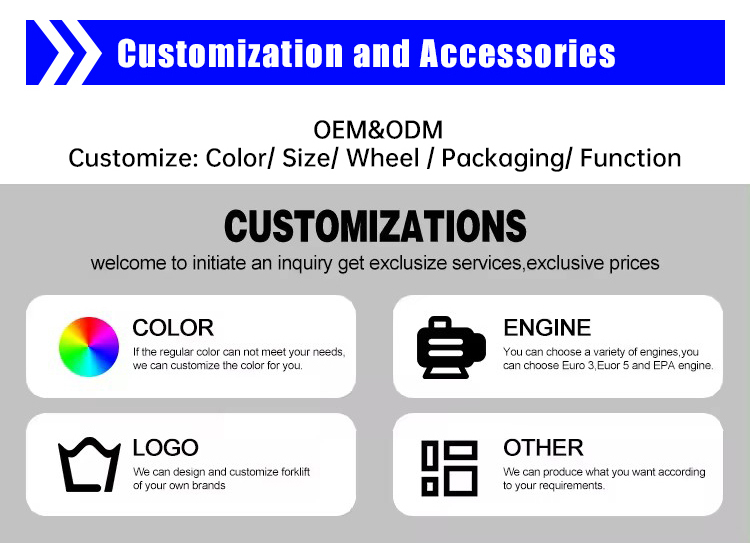 Customization and Accessories

OEM&ODM
Customize: Color/ Size/ Wheel / Packaging/ Function

CUSTOMIZATIONS
welcome to initiate an inquiry get exclusize services,exclusive prices

COLOR
If the regular color can not meet your needs, we can customize the color for you.

ENGINE
You can choose a variety of engines,you can choose Euro 3,Euor 5 and EPA engine.

LOGO
We can design and customize forklift of your own brands

OTHER
We can produce what you want according to your requirements.